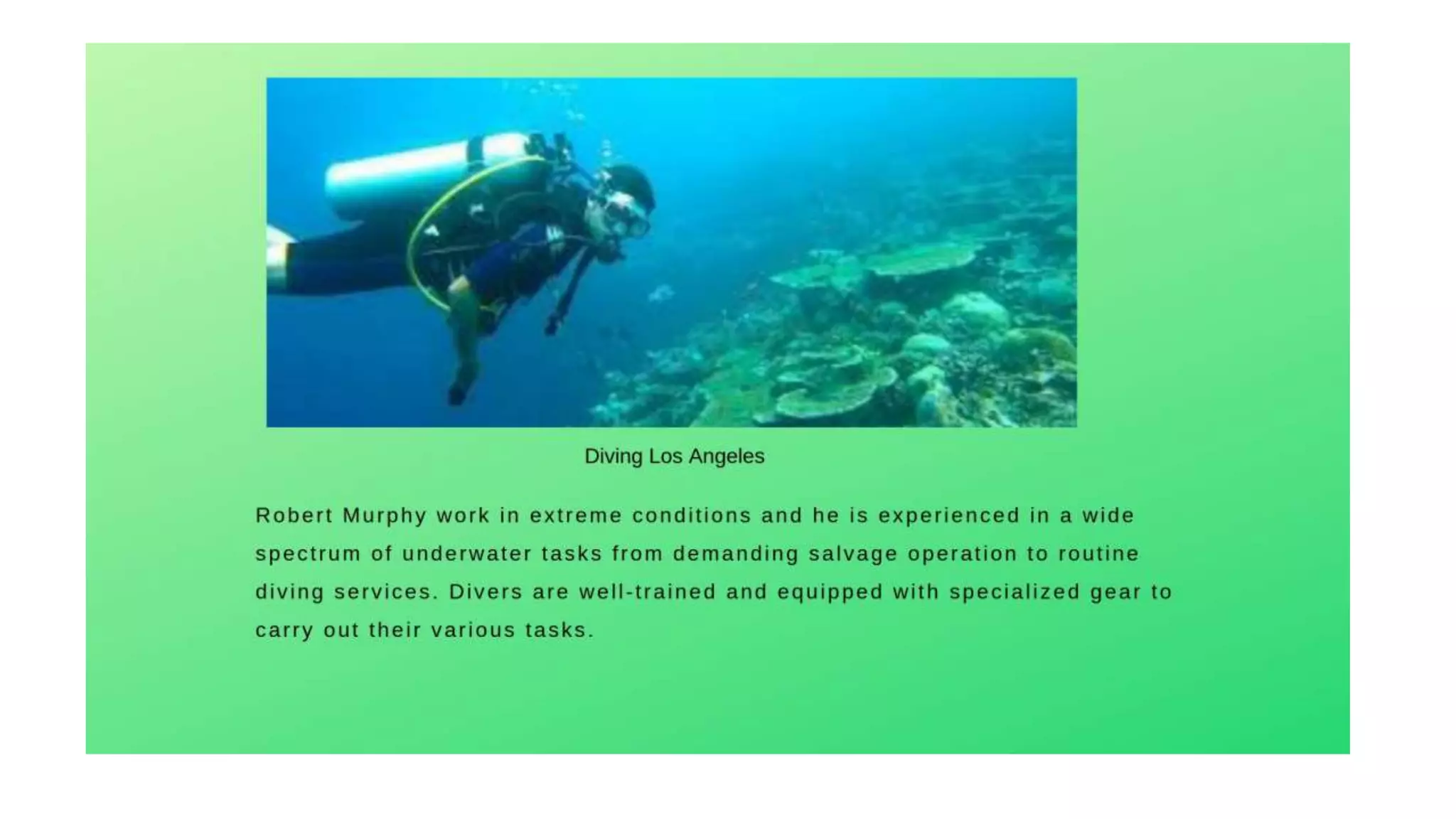 Diving Los Angeles

Robert Murphy work in extreme conditions and he is experienced in a wide spectrum of underwater tasks from demanding salvage operation to routine diving services. Divers are well-trained and equipped with specialized gear to carry out their various tasks.